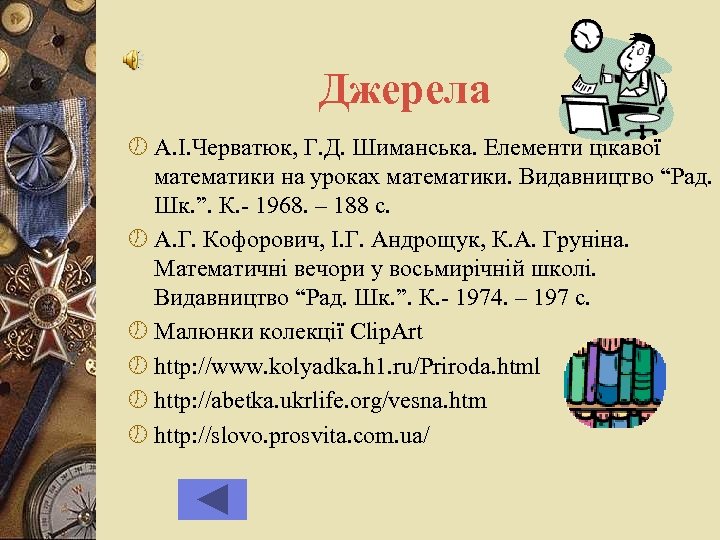 Джерела

А.І.Черватюк, Г.Д. Шиманська. Елементи цікавої математики на уроках математики. Видавництво “Рад. Шк.”. К.- 1968. – 188 с.

А.Г. Кофорович, І.Г. Андрощук, К.А. Груніна. Математичні вечори у восьмирічній школі. Видавництво “Рад. Шк.”. К.- 1974. – 197 с.

Малюнки колекції ClipArt

http://www.kolyadka.h1.ru/Priroda.html

http://abetka.ukrlife.org/vesna.htm

http://slovo.prosvita.com.ua/